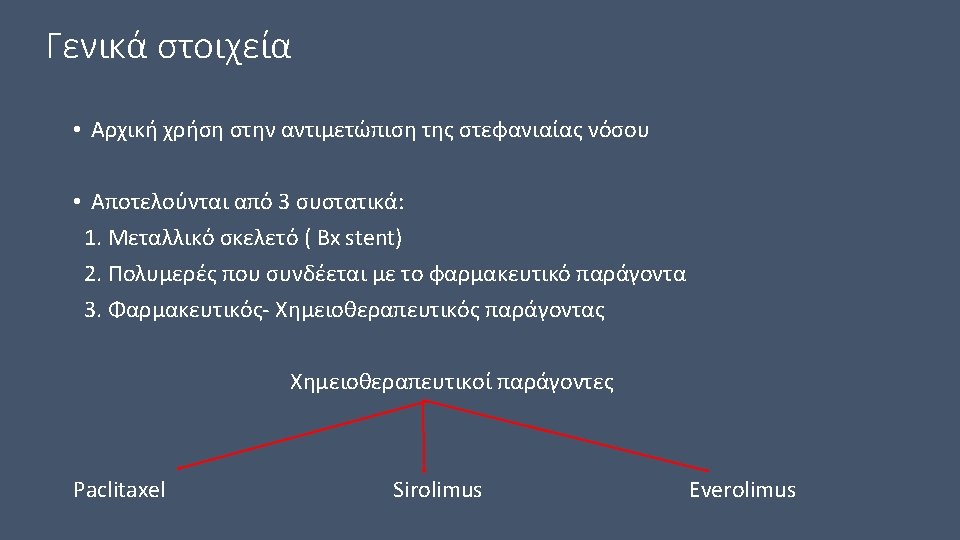 Γενικά στοιχεία

• Αρχική χρήση στην αντιμετώπιση της στεφανιαίας νόσου

• Αποτελούνται από 3 συστατικά:
1. Μεταλλικό σκελετό ( Bx stent)
2. Πολυμερές που συνδέεται με το φαρμακευτικό παράγοντα
3. Φαρμακευτικός- Χημειοθεραπευτικός παράγοντας

Χημειοθεραπευτικοί παράγοντες

Paclitaxel

Sirolimus

Everolimus